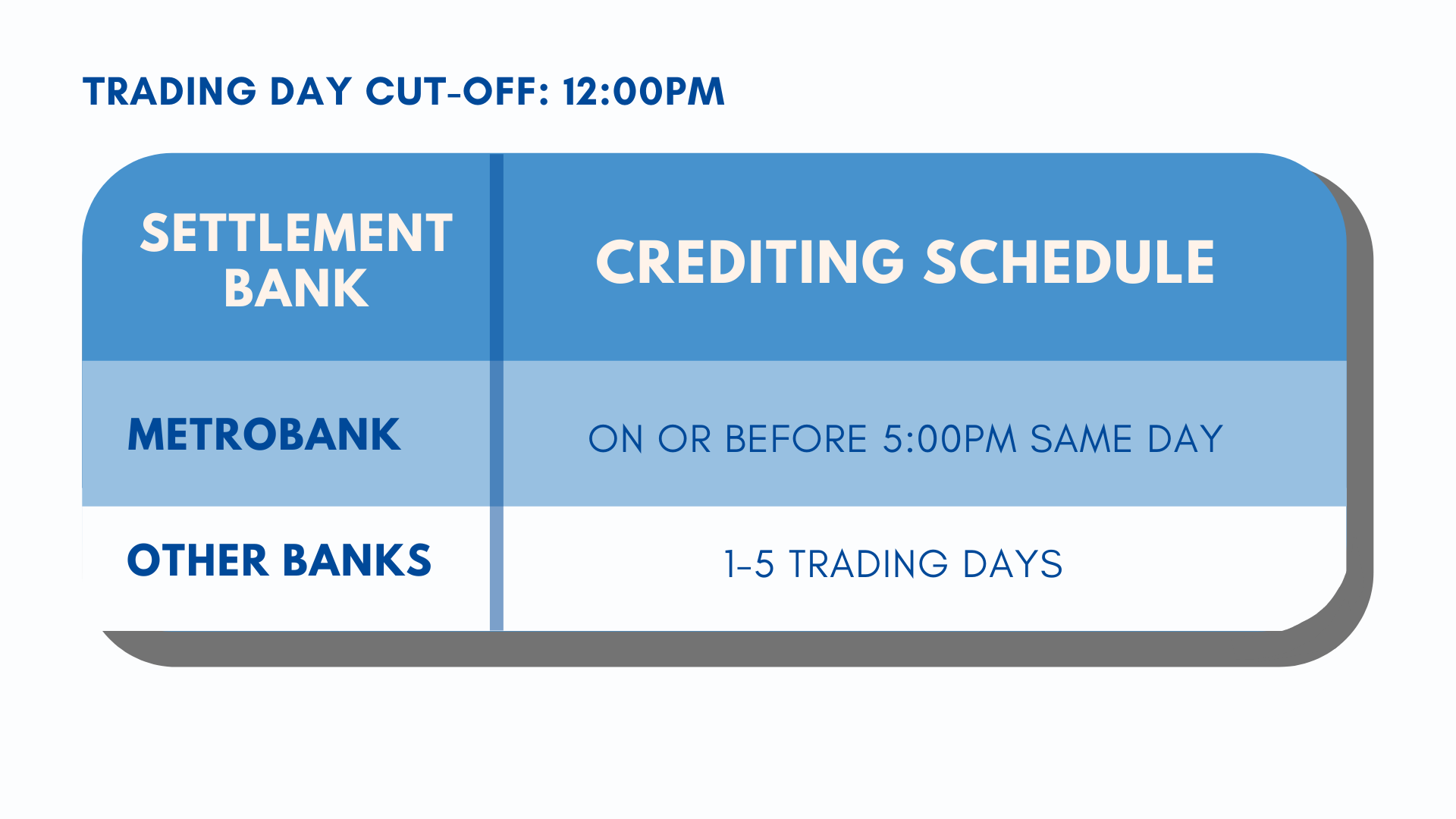 TRADING DAY CUT-OFF: 12:00PM

| SETTLEMENT BANK | CREDITING SCHEDULE |
|---|---|
| METROBANK | ON OR BEFORE 5:00PM SAME DAY |
| OTHER BANKS | 1-5 TRADING DAYS |